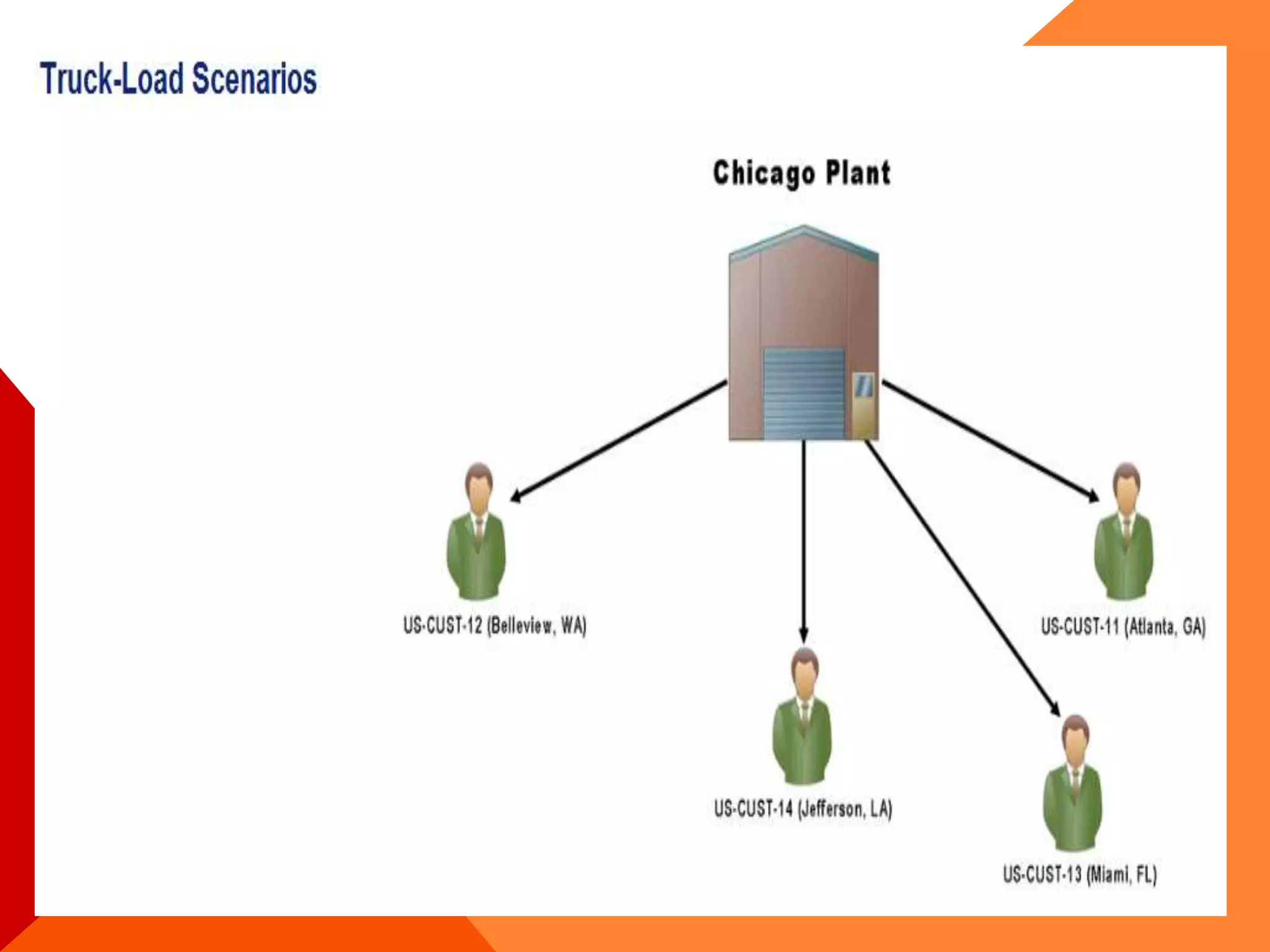 Truck-Load Scenarios

Chicago Plant

US-CUST-12 (Belleview, WA)

US-CUST-11 (Atlanta, GA)

US-CUST-14 (Jefferson, LA)

US-CUST-13 (Miami, FL)